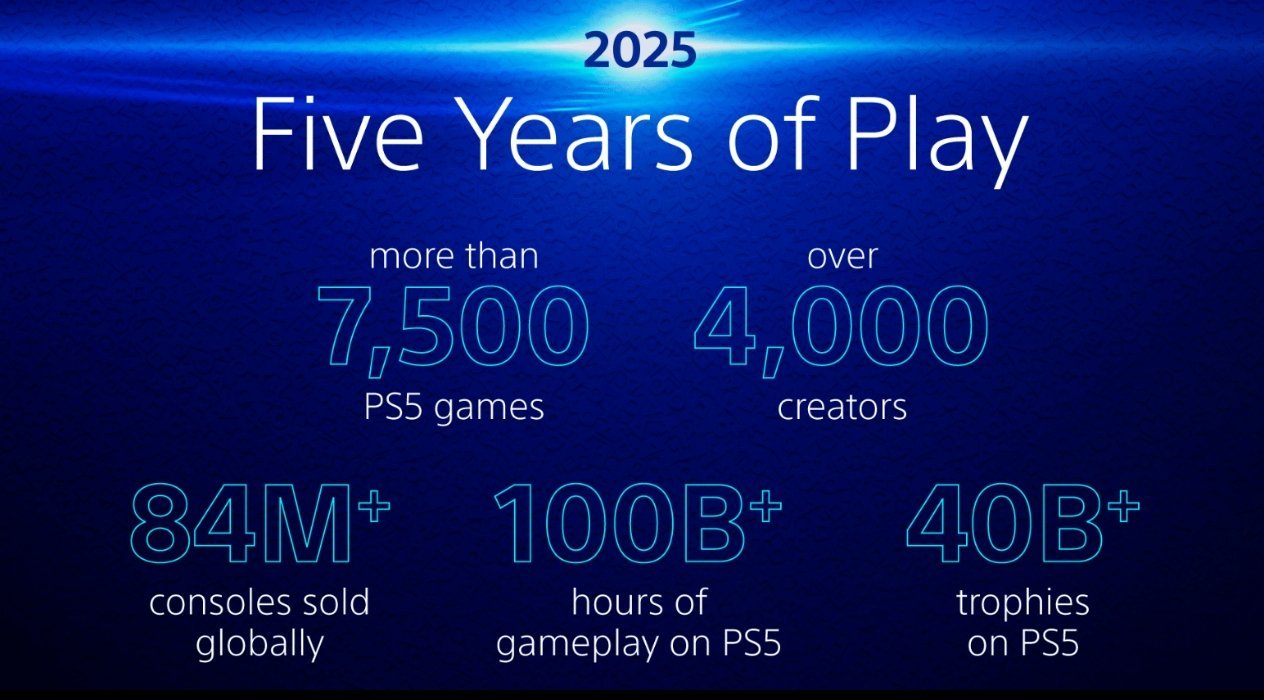 2025

Five Years of Play

more than
7,500
PS5 games

over
4,000
creators

84M+
consoles sold globally

100B+
hours of gameplay on PS5

40B+
trophies on PS5